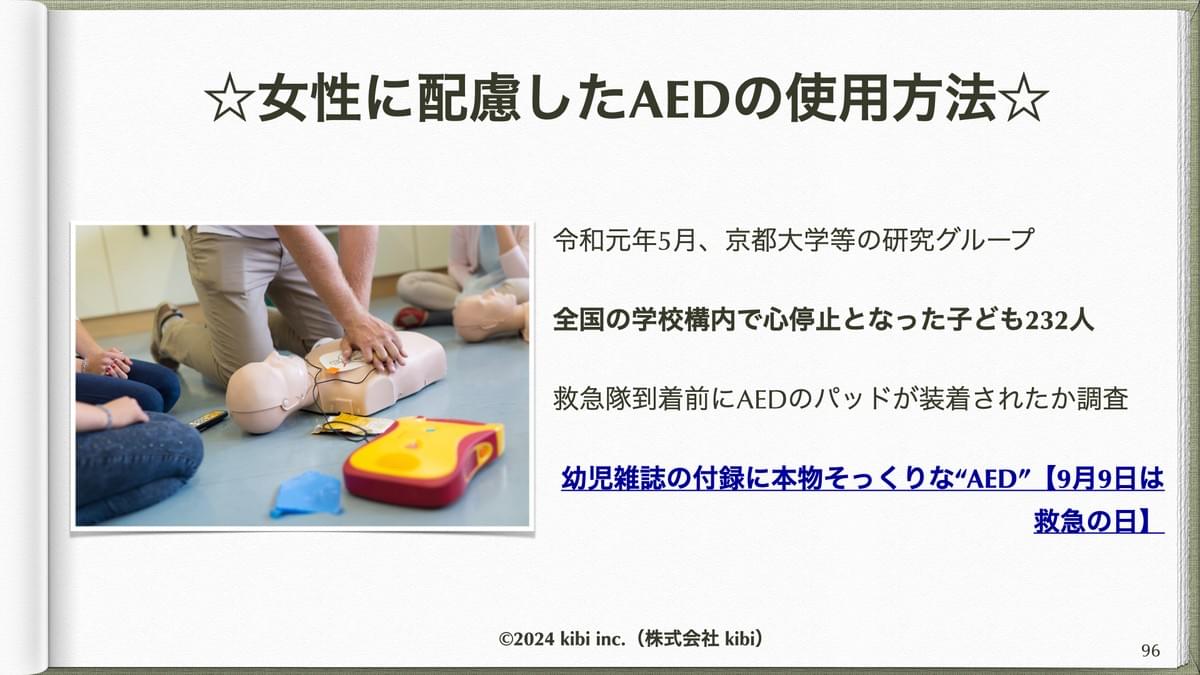 ☆女性に配慮したAEDの使用方法☆

令和元年5月、京都大学等の研究グループ

全国の学校構内で心停止となった子ども232人

救急隊到着前にAEDのパッドが装着されたか調査

幼児雑誌の付録に本物そっくりな“AED”【9月9日は救急の日】

©2024 kibi inc.（株式会社 kibi）

96